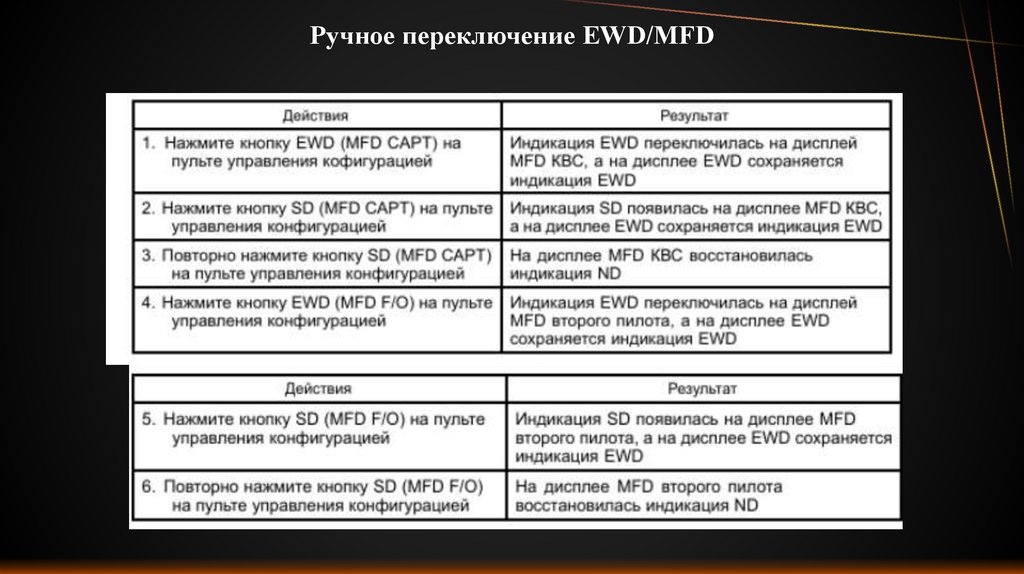 Ручное переключение EWD/MFD

| Действия | Результат |
|---|---|
| 1. Нажмите кнопку EWD (MFD CAPT) на пульте управления кофигурацией | Индикация EWD переключилась на дисплей MFD КВС, а на дисплее EWD сохраняется индикация EWD |
| 2. Нажмите кнопку SD (MFD CAPT) на пульте управления конфигурацией | Индикация SD появилась на дисплее MFD КВС, а на дисплее EWD сохраняется индикация EWD |
| 3. Повторно нажмите кнопку SD (MFD CAPT) на пульте управления конфигурацией | На дисплее MFD КВС восстановилась индикация ND |
| 4. Нажмите кнопку EWD (MFD F/O) на пульте управления конфигурацией | Индикация EWD переключилась на дисплей MFD второго пилота, а на дисплее EWD сохраняется индикация EWD |

| Действия | Результат |
|---|---|
| 5. Нажмите кнопку SD (MFD F/O) на пульте управления конфигурацией | Индикация SD появилась на дисплее MFD второго пилота, а на дисплее EWD сохраняется индикация EWD |
| 6. Повторно нажмите кнопку SD (MFD F/O) на пульте управления конфигурацией | На дисплее MFD второго пилота восстановилась индикация ND |